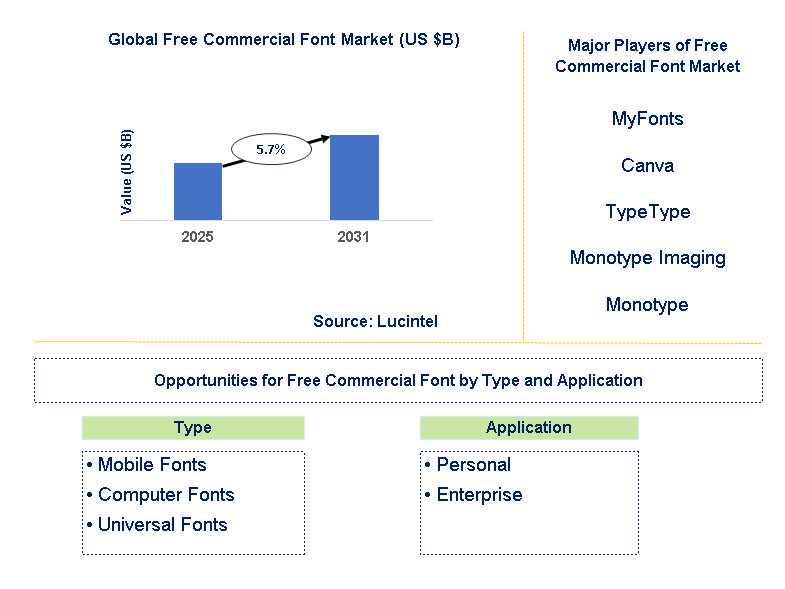 Global Free Commercial Font Market (US $B)

Value (US $B)

5.7%

2025

2031

Source: Lucintel

Major Players of Free Commercial Font Market

MyFonts

Canva

TypeType

Monotype Imaging

Monotype

Opportunities for Free Commercial Font by Type and Application

Type

• Mobile Fonts
• Computer Fonts
• Universal Fonts

Application

• Personal
• Enterprise